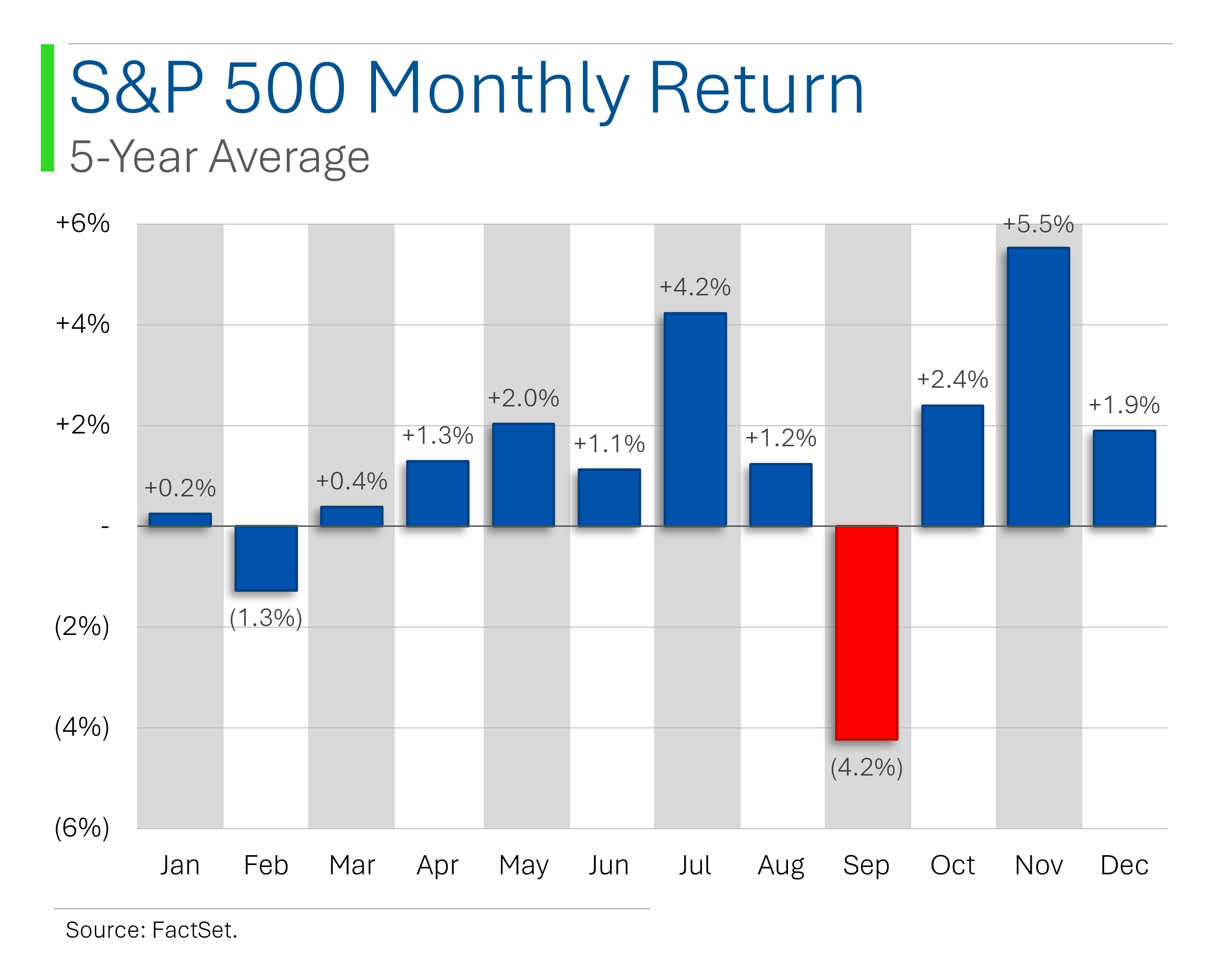 S&P 500 Monthly Return
5-Year Average

+6%
+4%
+2%
-
(2%)
(4%)
(6%)

+0.2%
(1.3%)
+0.4%
+1.3%
+2.0%
+1.1%
+4.2%
+1.2%
(4.2%)
+2.4%
+5.5%
+1.9%

Jan Feb Mar Apr May Jun Jul Aug Sep Oct Nov Dec

Source: FactSet.